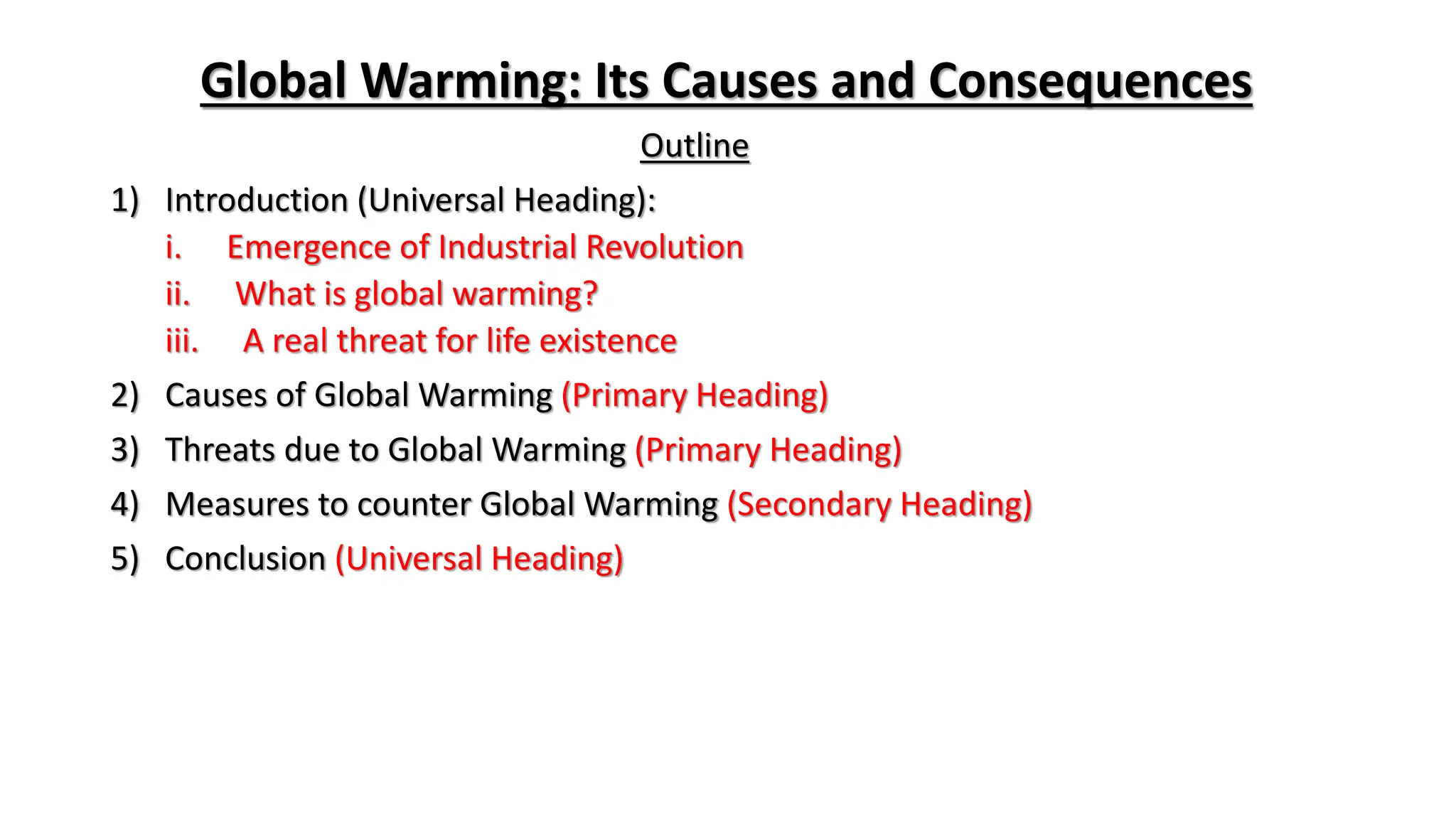 Global Warming: Its Causes and Consequences

Outline

1) Introduction (Universal Heading):
i. Emergence of Industrial Revolution
ii. What is global warming?
iii. A real threat for life existence

2) Causes of Global Warming (Primary Heading)

3) Threats due to Global Warming (Primary Heading)

4) Measures to counter Global Warming (Secondary Heading)

5) Conclusion (Universal Heading)